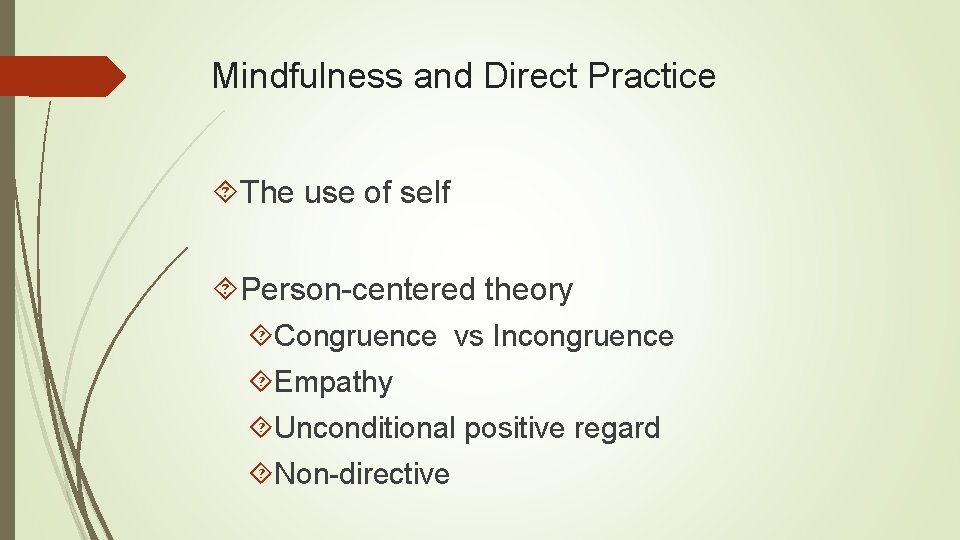 Mindfulness and Direct Practice

The use of self

Person-centered theory

Congruence vs Incongruence

Empathy

Unconditional positive regard

Non-directive